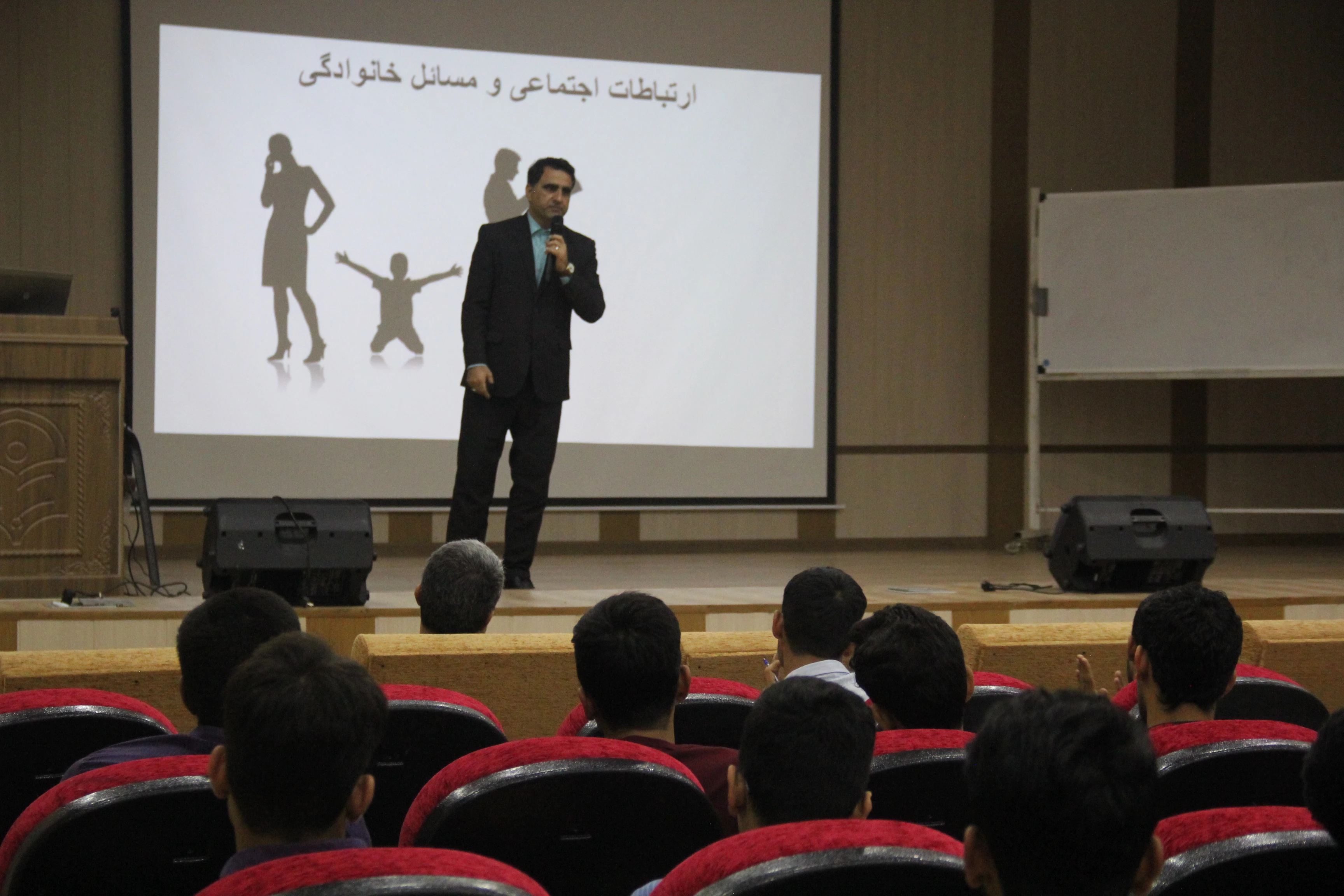 ارتباطات اجتماعی و مسائل خانوادگی